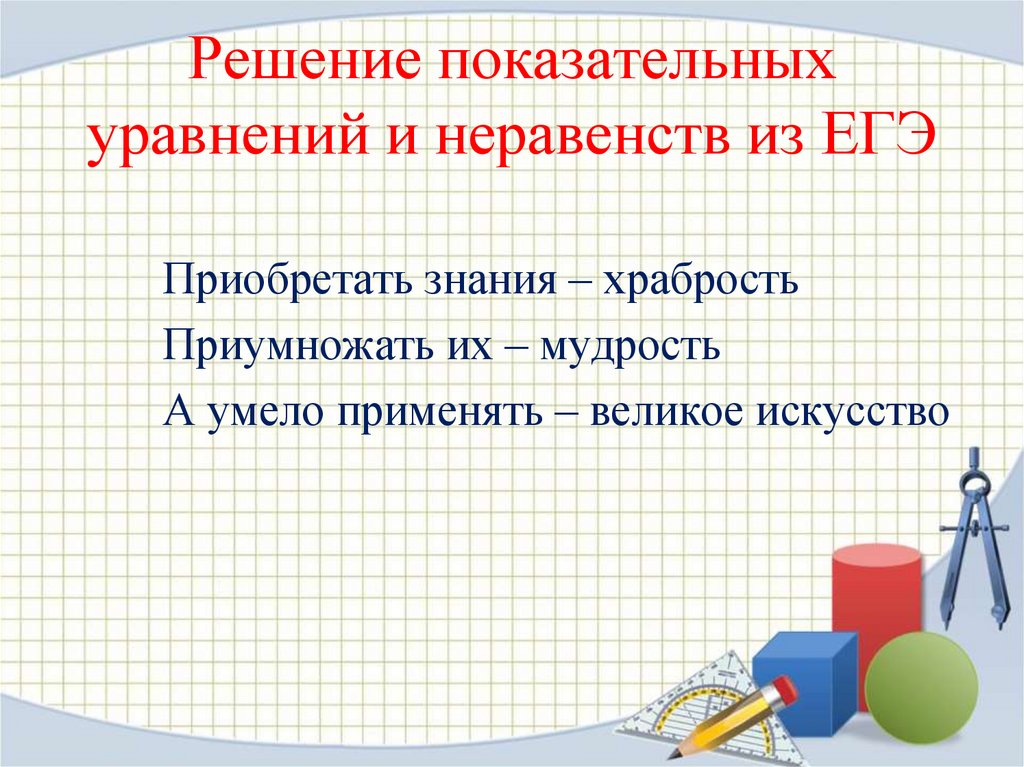 Решение показательных уравнений и неравенств из ЕГЭ

Приобретать знания – храбрость

Приумножать их – мудрость

А умело применять – великое искусство